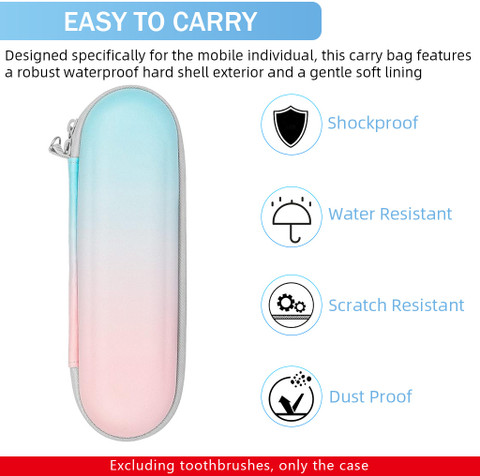 EASY TO CARRY

Designed specifically for the mobile individual, this carry bag features a robust waterproof hard shell exterior and a gentle soft lining

Shockproof

Water Resistant

Scratch Resistant

Dust Proof

Excluding toothbrushes, only the case